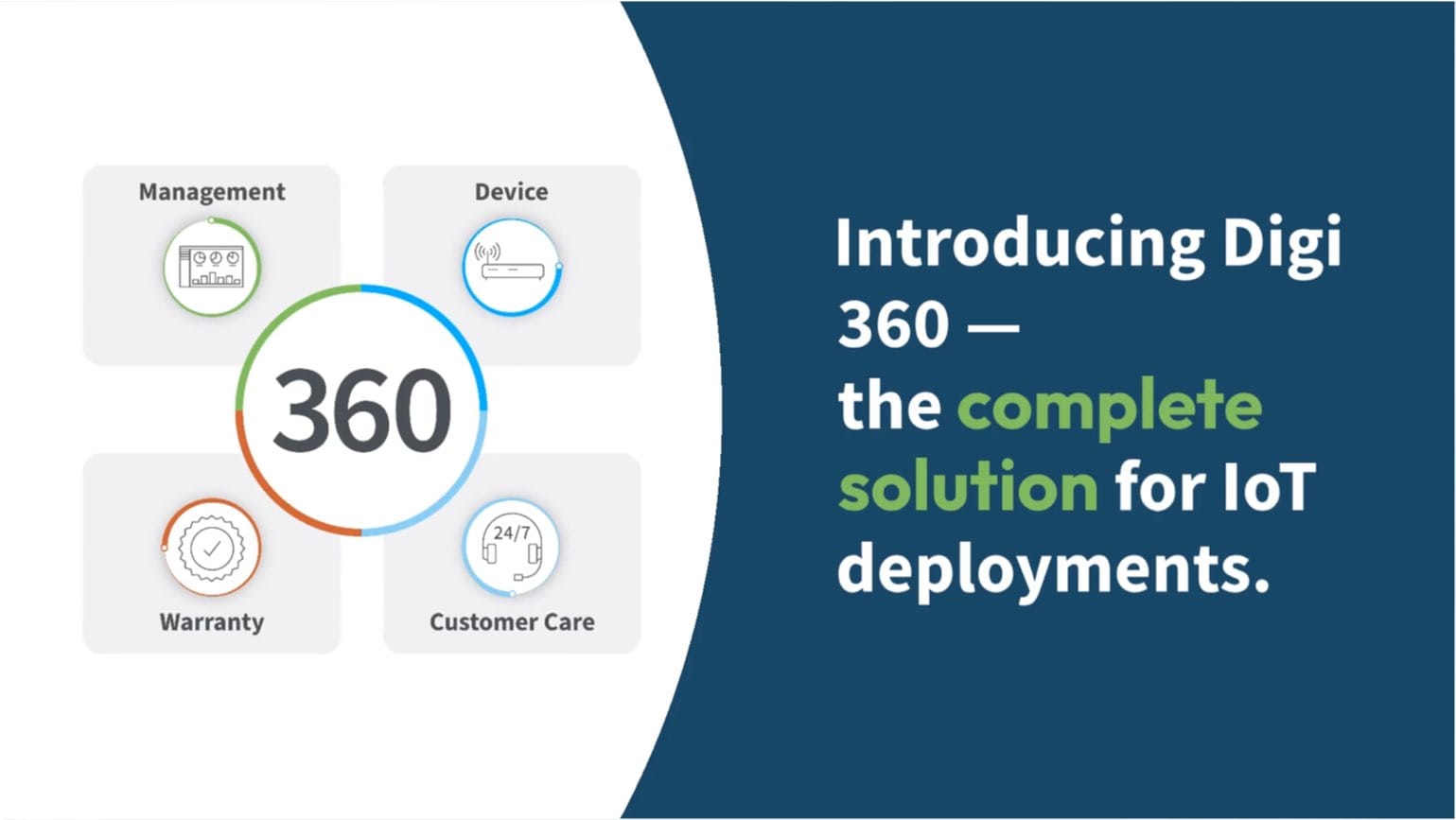 Management

Device

360

24/7

Warranty

Customer Care

Introducing Digi 360 — the complete solution for IoT deployments.